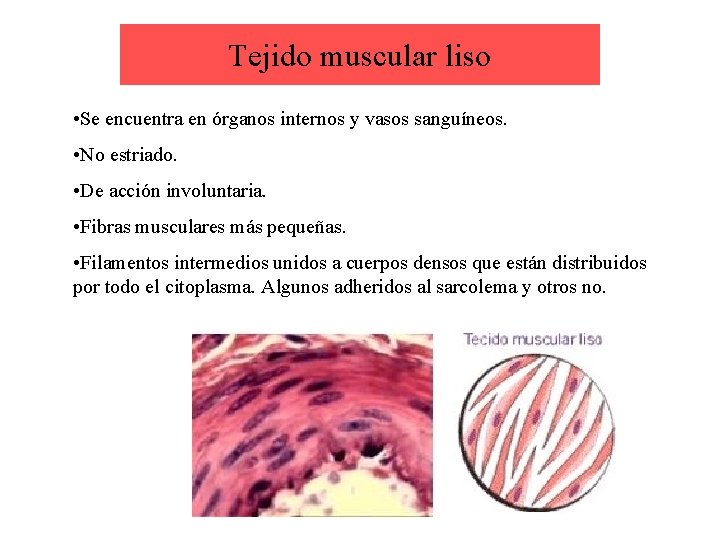 Tejido muscular liso

•Se encuentra en órganos internos y vasos sanguíneos.

•No estriado.

•De acción involuntaria.

•Fibras musculares más pequeñas.

•Filamentos intermedios unidos a cuerpos densos que están distribuidos por todo el citoplasma. Algunos adheridos al sarcolema y otros no.

Tecido muscular liso